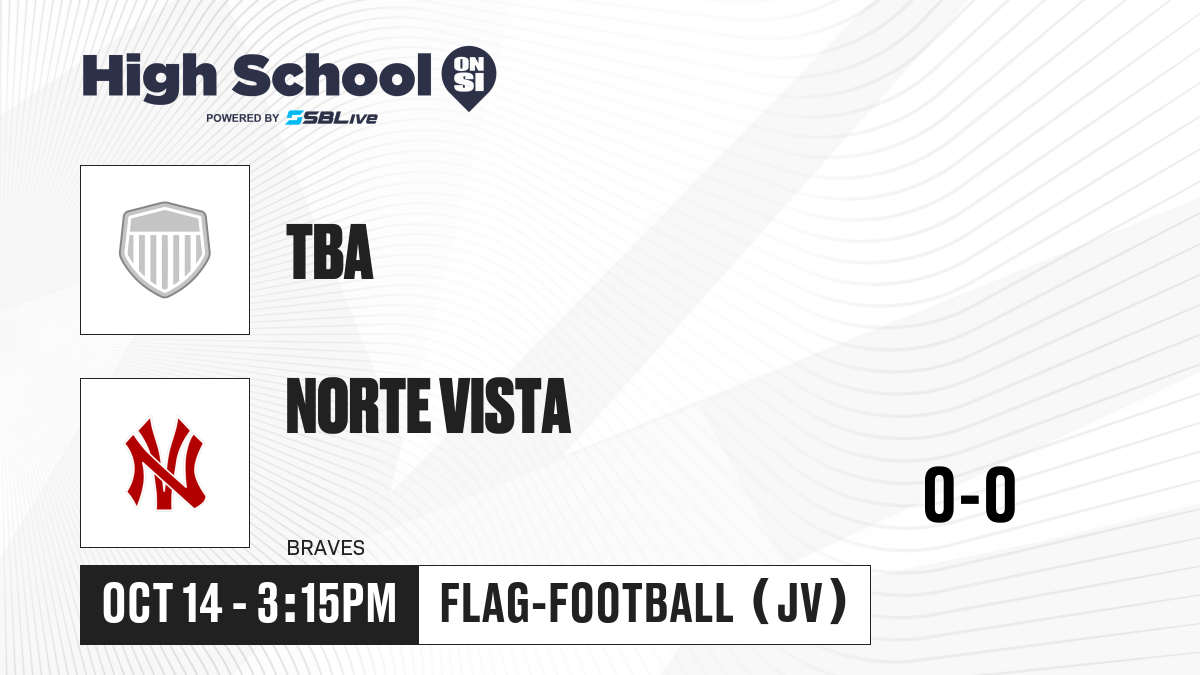 High School ON SI
POWERED BY SBLive

TBA

NORTE VISTA

BRAVES

0-0

OCT 14 - 3:15PM

FLAG-FOOTBALL (JV)